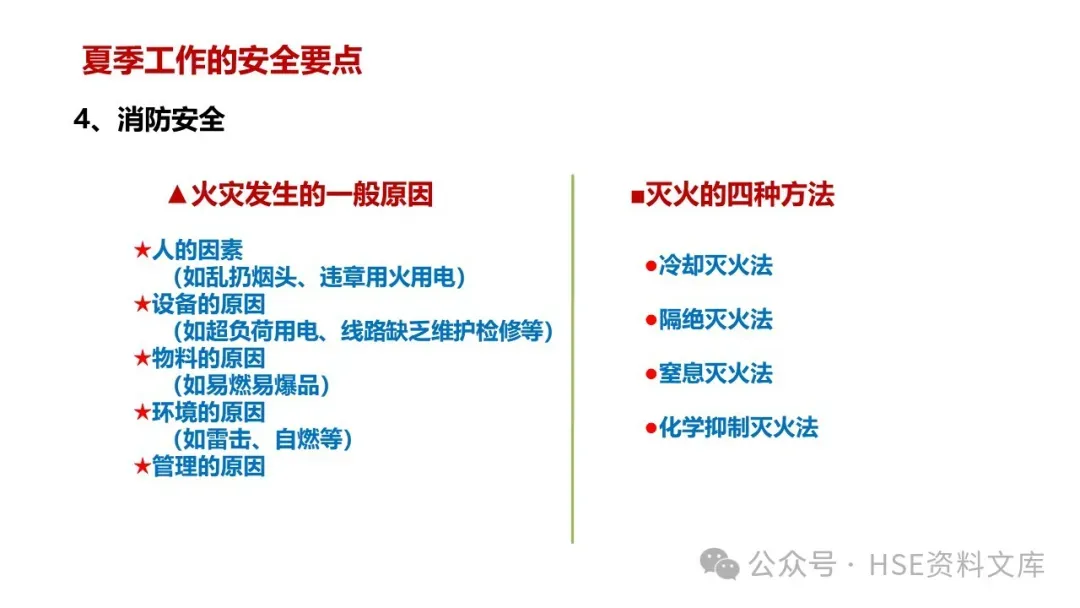 夏季工作的安全要点

4、消防安全

▲火灾发生的一般原因

★人的因素
（如乱扔烟头、违章用火用电）
★设备的原因
（如超负荷用电、线路缺乏维护检修等）
★物料的原因
（如易燃易爆品）
★环境的原因
（如雷击、自燃等）
★管理的原因

■灭火的四种方法

●冷却灭火法

●隔绝灭火法

●窒息灭火法

●化学抑制灭火法

公众号 · HSE资料文库